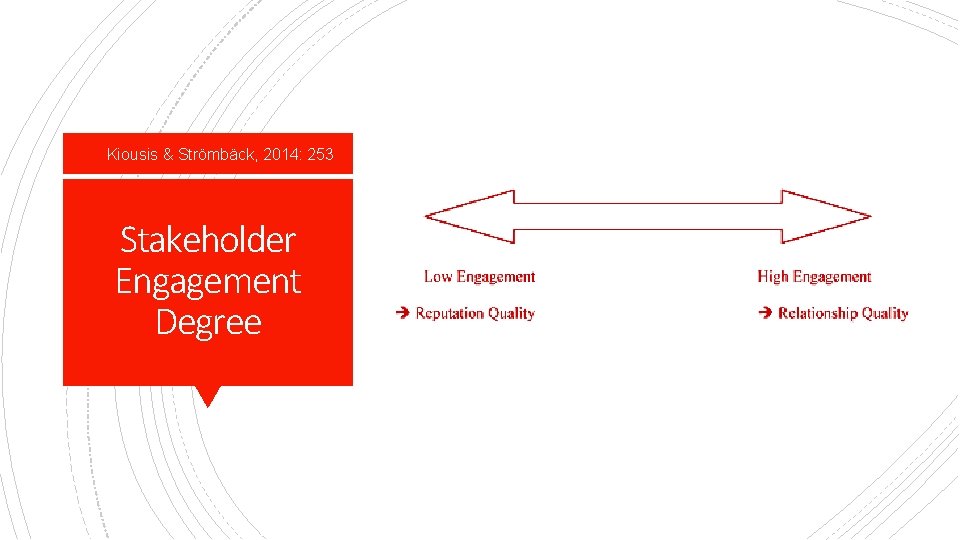 Kiousis & Strömbäck, 2014: 253

Stakeholder Engagement Degree

Low Engagement

→ Reputation Quality

High Engagement

→ Relationship Quality